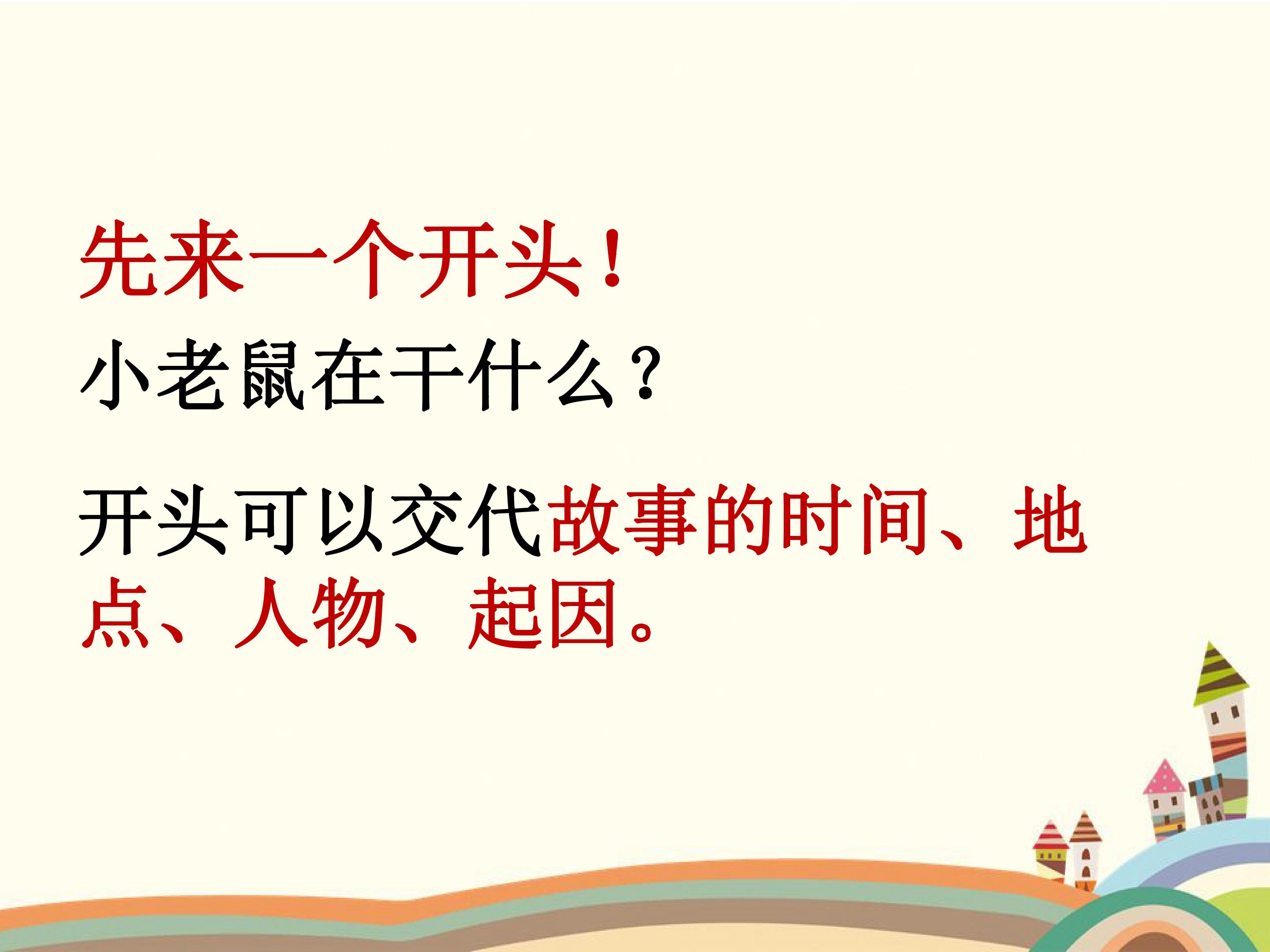 先来一个开头！

小老鼠在干什么？

开头可以交代故事的时间、地点、人物、起因。